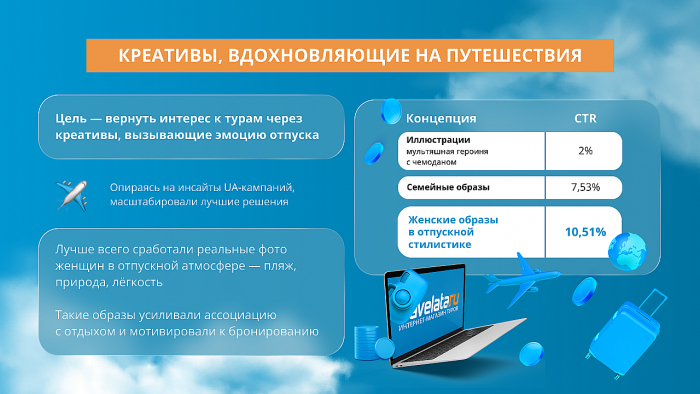 КРЕАТИВЫ, ВДОХНОВЛЯЮЩИЕ НА ПУТЕШЕСТВИЯ

Цель — вернуть интерес к турам через креативы, вызывающие эмоцию отпуска

Опираясь на инсайты UA-кампаний, масштабировали лучшие решения

Лучше всего сработали реальные фото женщин в отпускной атмосфере — пляж, природа, лёгкость

Такие образы усиливали ассоциацию с отдыхом и мотивировали к бронированию

| Концепция | CTR |
|---|---|
| Иллюстрации мультяшная героиня с чемоданом | 2% |
| Семейные образы | 7,53% |
| Женские образы в отпускной стилистике | 10,51% |

avelata.ru
ИНТЕРНЕТ-МАГАЗИН ТУРОВ